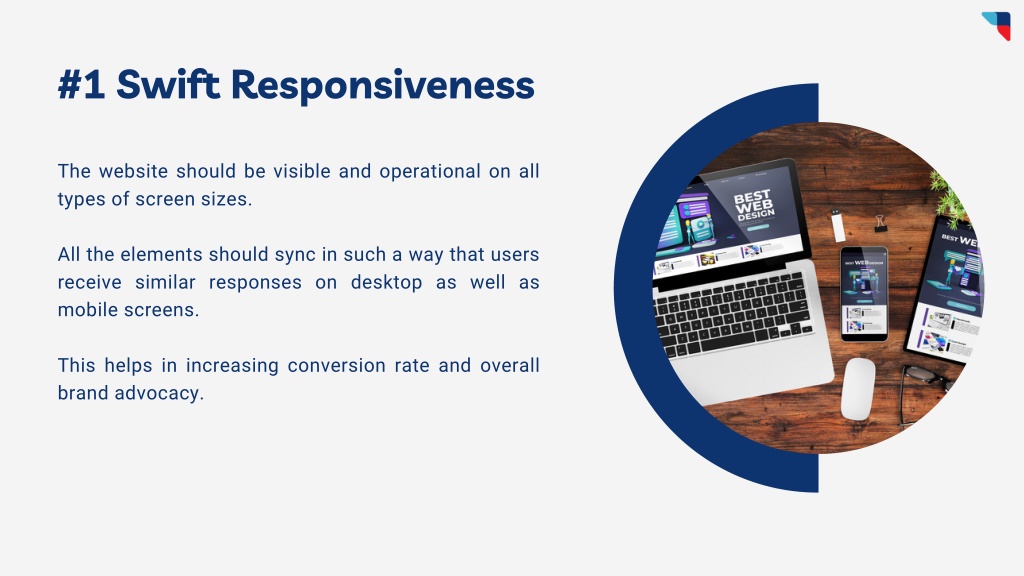 #1 Swift Responsiveness

The website should be visible and operational on all types of screen sizes.

All the elements should sync in such a way that users receive similar responses on desktop as well as mobile screens.

This helps in increasing conversion rate and overall brand advocacy.

BEST WEB DESIGN

BEST WEB DESIGN

BEST WE